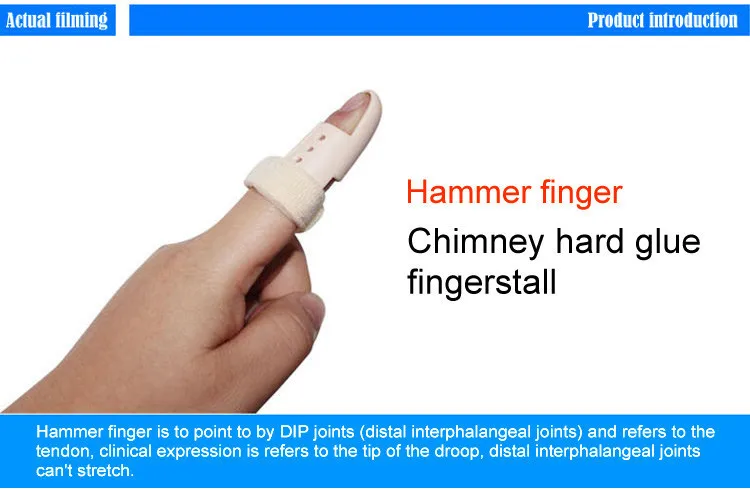 Actual filming

Product introduction

Hammer finger

Chimney hard glue fingerstall

Hammer finger is to point to by DIP joints (distal interphalangeal joints) and refers to the tendon, clinical expression is refers to the tip of the droop, distal interphalangeal joints can't stretch.